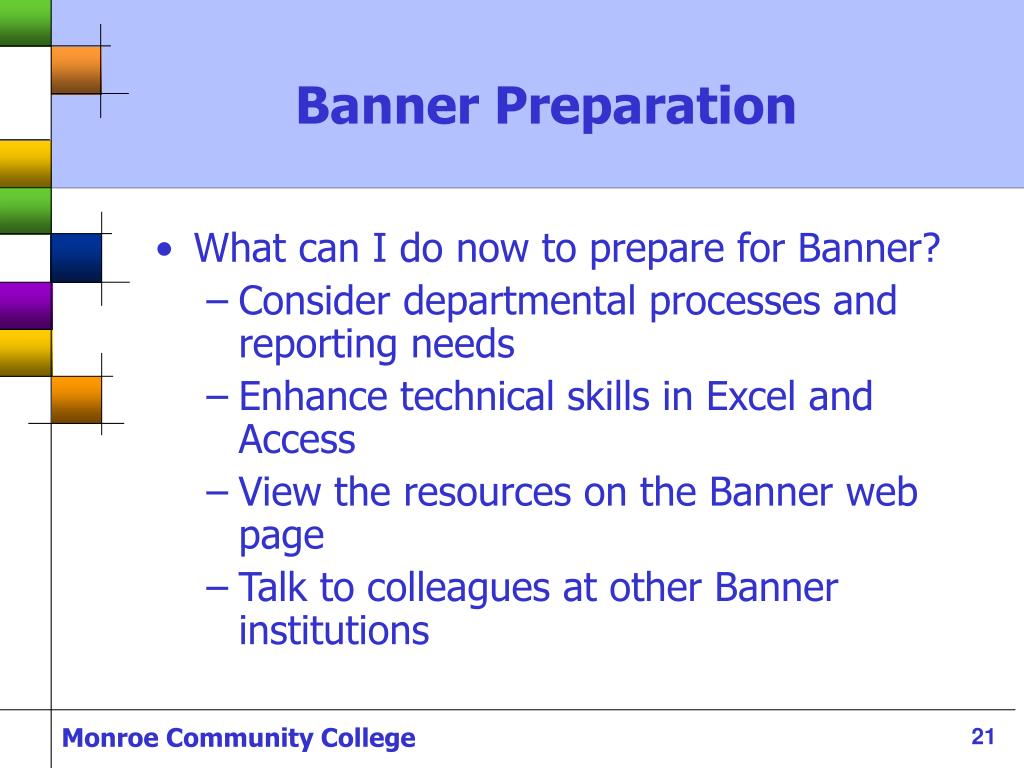 Banner Preparation

• What can I do now to prepare for Banner?
– Consider departmental processes and reporting needs
– Enhance technical skills in Excel and Access
– View the resources on the Banner web page
– Talk to colleagues at other Banner institutions

Monroe Community College

21